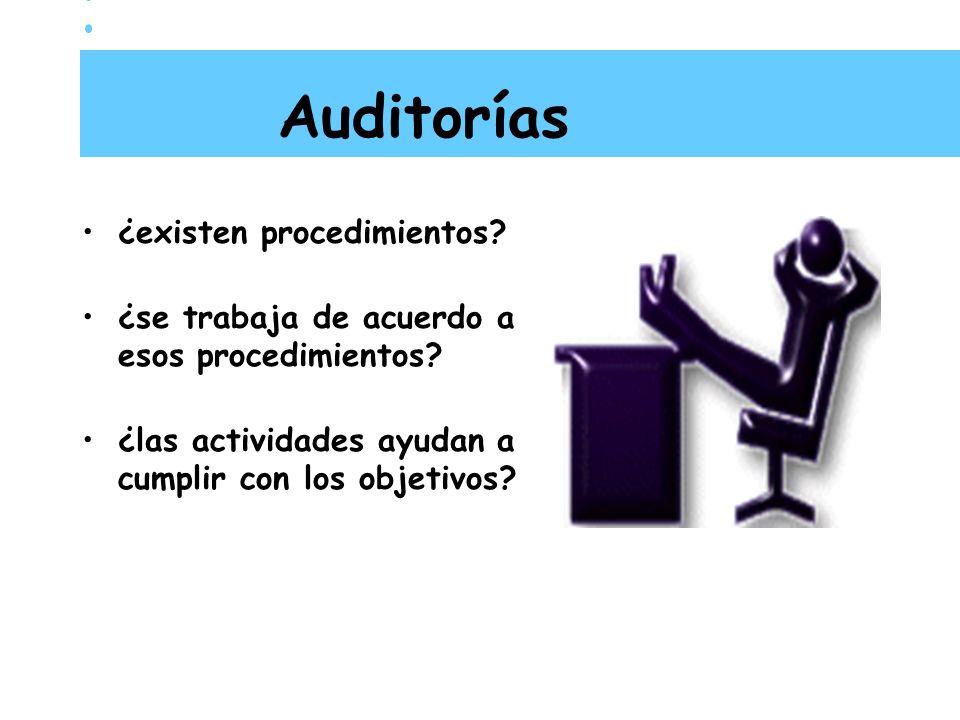 Auditorías

• ¿existen procedimientos?

• ¿se trabaja de acuerdo a esos procedimientos?

• ¿las actividades ayudan a cumplir con los objetivos?